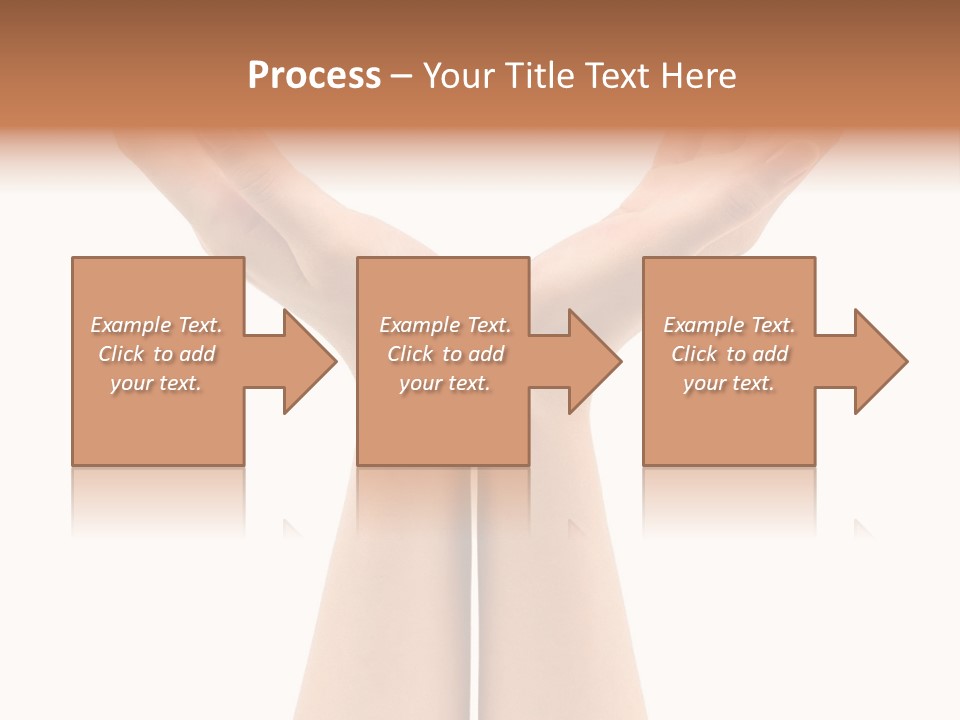 Process – Your Title Text Here

Example Text. Click to add your text.

Example Text. Click to add your text.

Example Text. Click to add your text.